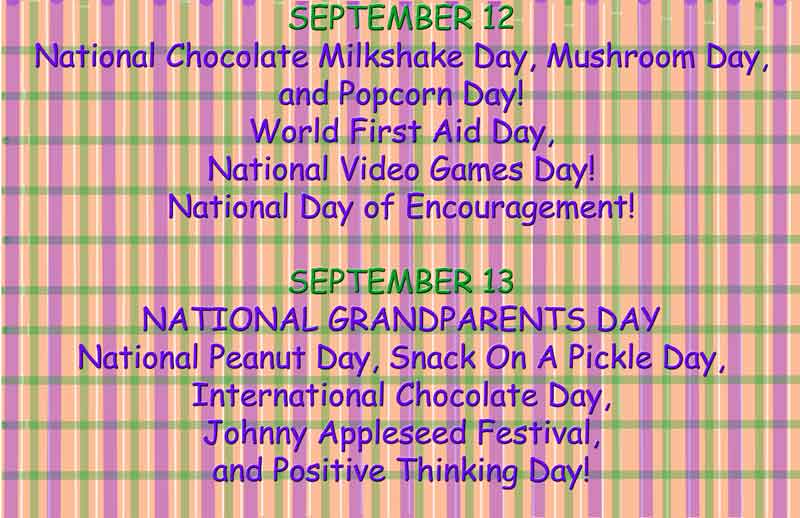 SEPTEMBER 12
National Chocolate Milkshake Day, Mushroom Day, and Popcorn Day!
World First Aid Day,
National Video Games Day!
National Day of Encouragement!

SEPTEMBER 13
NATIONAL GRANDPARENTS DAY
National Peanut Day, Snack On A Pickle Day,
International Chocolate Day,
Johnny Appleseed Festival,
and Positive Thinking Day!